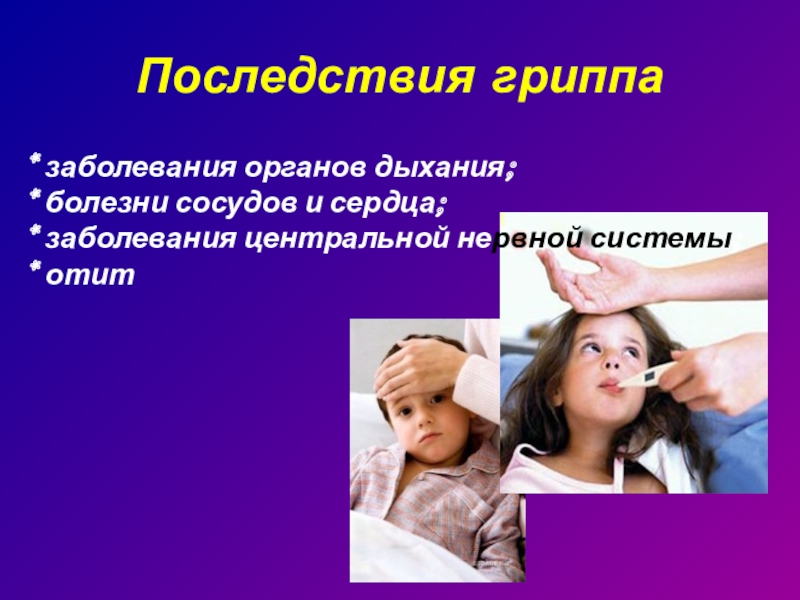 Последствия гриппа

* заболевания органов дыхания;
* болезни сосудов и сердца;
* заболевания центральной нервной системы
* отит